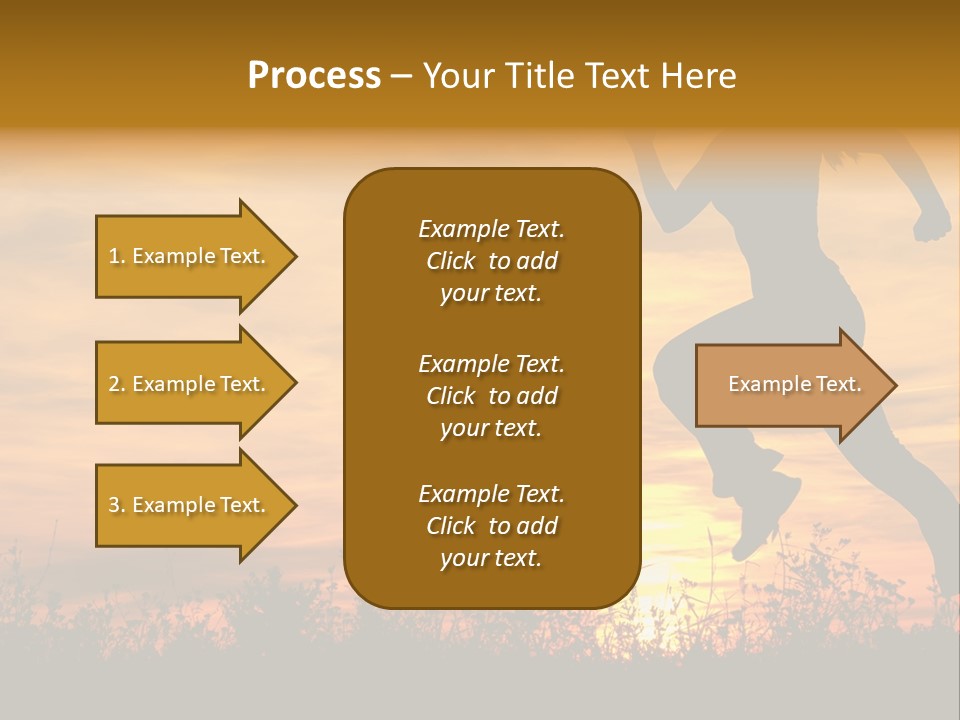 Process – Your Title Text Here

1. Example Text.

2. Example Text.

3. Example Text.

Example Text. Click to add your text.

Example Text. Click to add your text.

Example Text. Click to add your text.

Example Text.